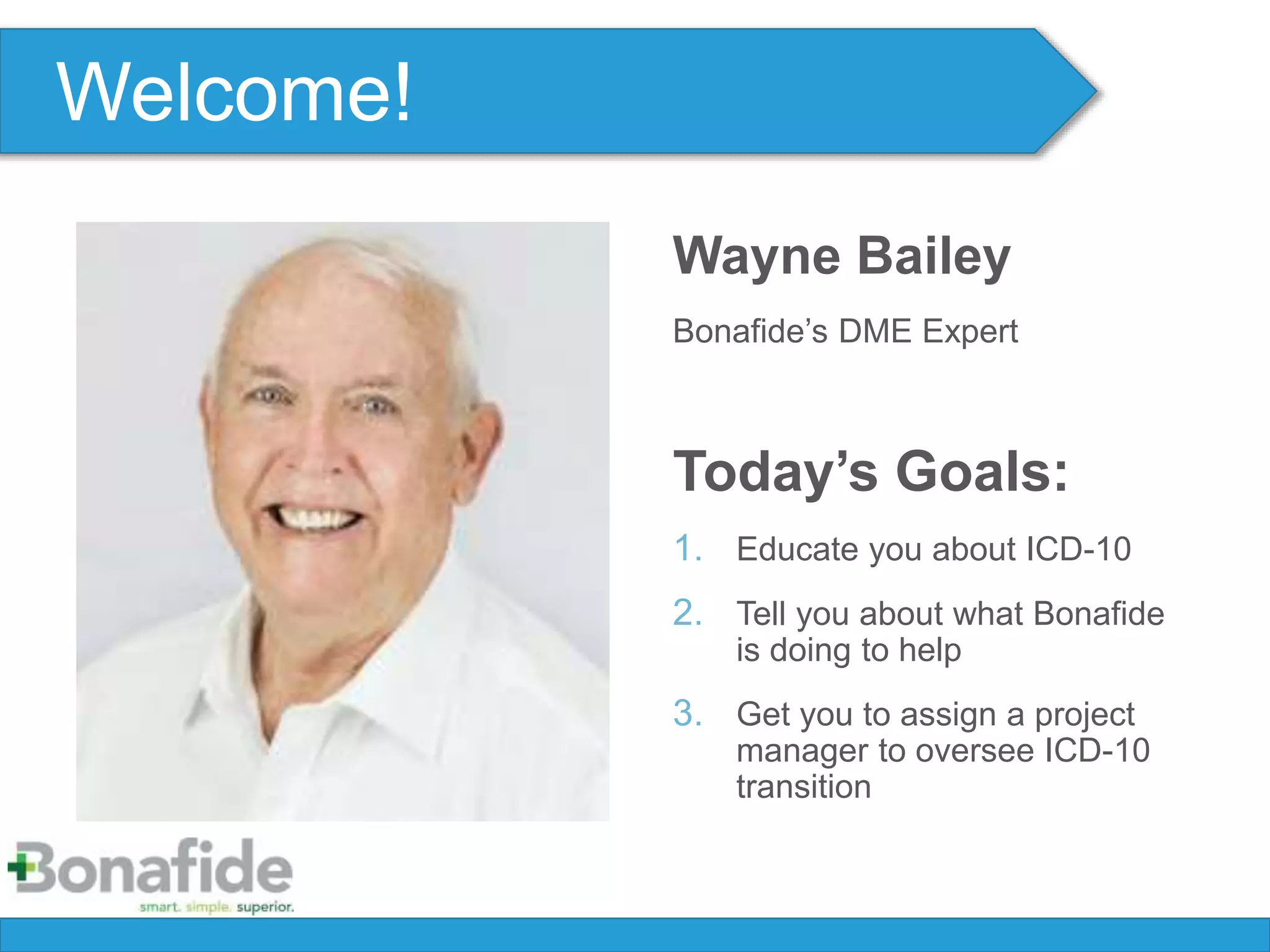 Welcome!

Wayne Bailey

Bonafide's DME Expert

Today's Goals:

1. Educate you about ICD-10
2. Tell you about what Bonafide is doing to help
3. Get you to assign a project manager to oversee ICD-10 transition

Bonafide
smart. simple. superior.